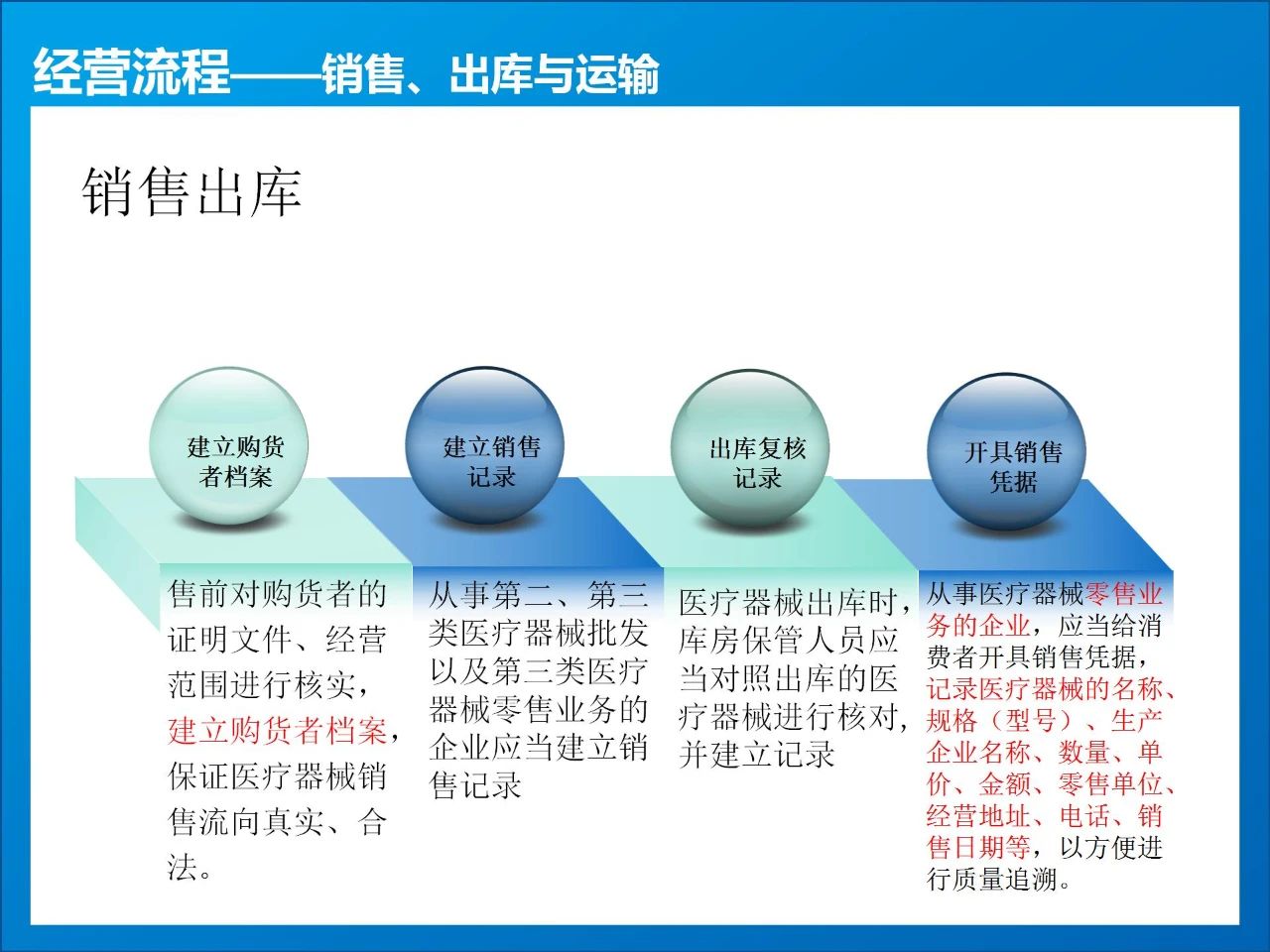 经营流程——销售、出库与运输

销售出库

建立购货者档案

建立销售记录

出库复核记录

开具销售凭据

售前对购货者的证明文件、经营范围进行核实，建立购货者档案，保证医疗器械销售流向真实、合法。

从事第二、第三类医疗器械批发以及第三类医疗器械零售业务的企业应当建立销售记录

医疗器械出库时，库房保管人员应当对照出库的医疗器械进行核对，并建立记录

从事医疗器械零售业务的企业，应当给消费者开具销售凭据，记录医疗器械的名称、规格（型号）、生产企业名称、数量、单价、金额、零售单位、经营地址、电话、销售日期等，以方便进行质量追溯。